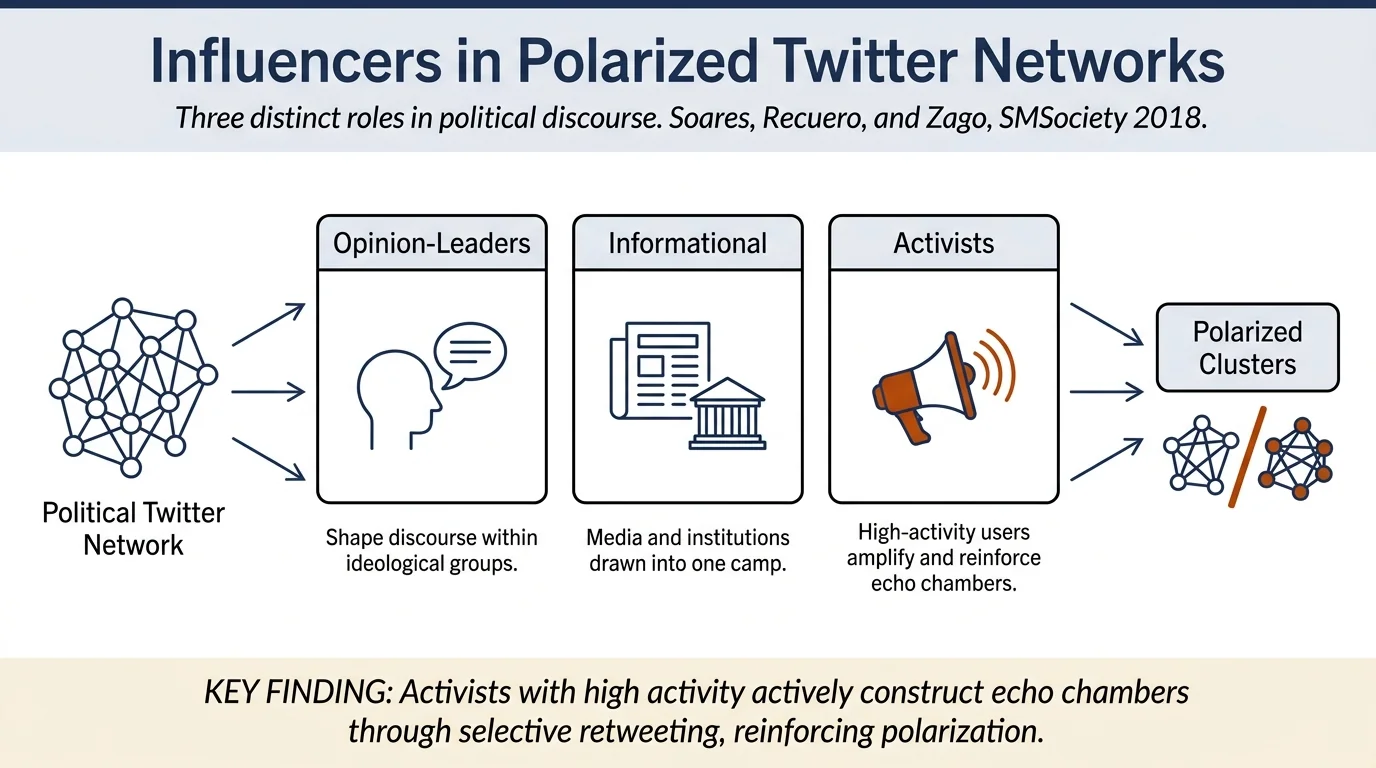 Influencers in Polarized Twitter Networks

Three distinct roles in political discourse. Soares, Recuero, and Zago, SMSociety 2018.

Political Twitter Network

Opinion-Leaders

Shape discourse within ideological groups.

Informational

Media and institutions drawn into one camp.

Activists

High-activity users amplify and reinforce echo chambers.

Polarized Clusters

KEY FINDING: Activists with high activity actively construct echo chambers through selective retweeting, reinforcing polarization.